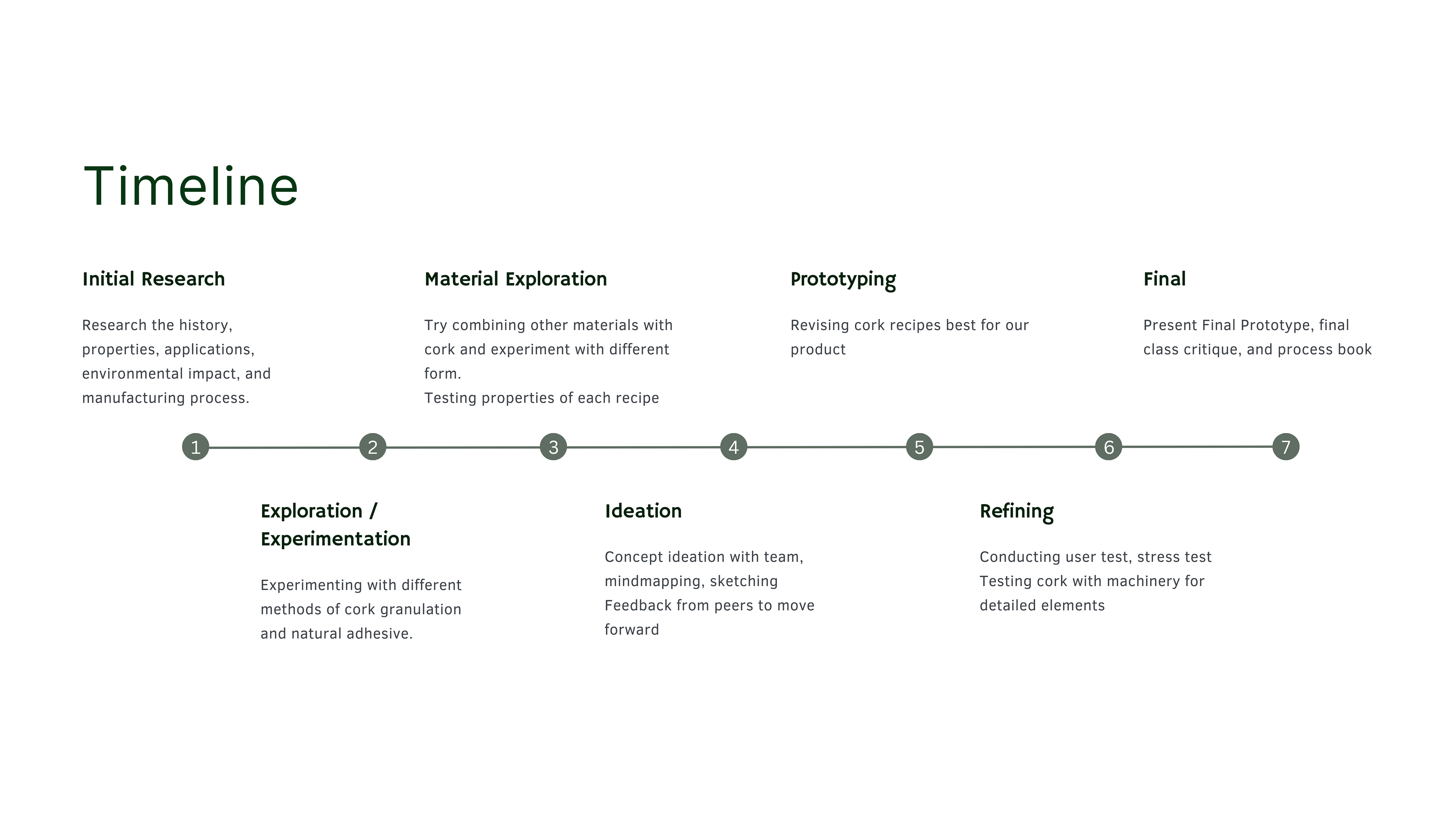 Timeline

Initial Research

Research the history, properties, applications, environmental impact, and manufacturing process.

Material Exploration

Try combining other materials with cork and experiment with different form.
Testing properties of each recipe

Prototyping

Revising cork recipes best for our product

Final

Present Final Prototype, final class critique, and process book

1 2 3 4 5 6 7

Exploration / Experimentation

Experimenting with different methods of cork granulation and natural adhesive.

Ideation

Concept ideation with team, mindmapping, sketching
Feedback from peers to move forward

Refining

Conducting user test, stress test
Testing cork with machinery for detailed elements